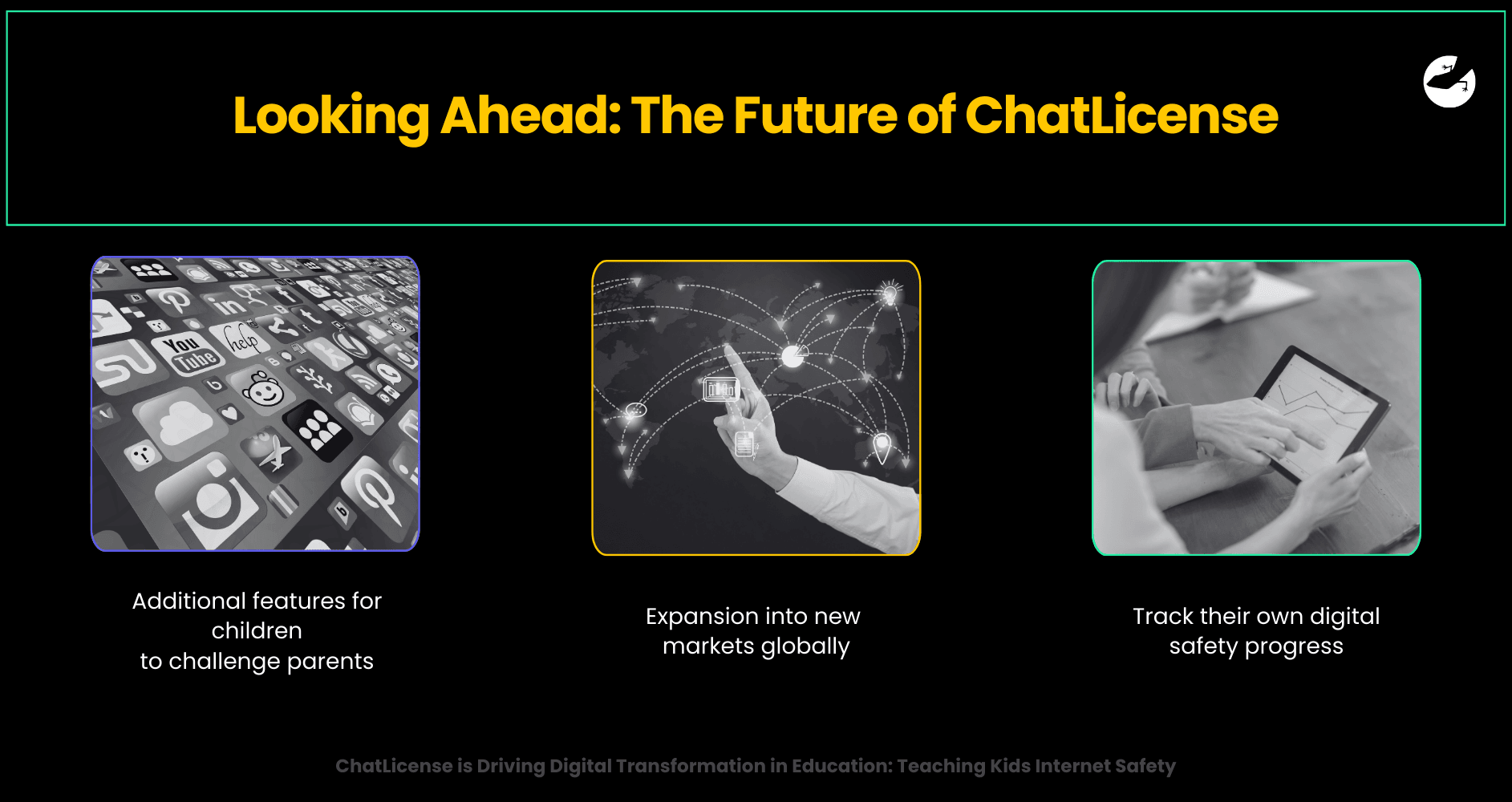 Looking Ahead: The Future of ChatLicense

You Tube

help

Additional features for children
to challenge parents

Expansion into new markets globally

Track their own digital safety progress

ChatLicense is Driving Digital Transformation in Education: Teaching Kids Internet Safety